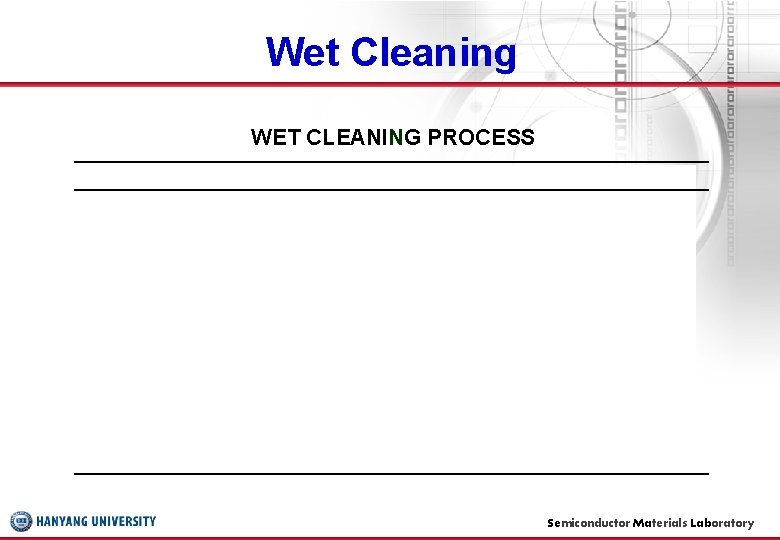 Wet Cleaning

WET CLEANING PROCESS

HANYANG UNIVERSITY

Semiconductor Materials Laboratory